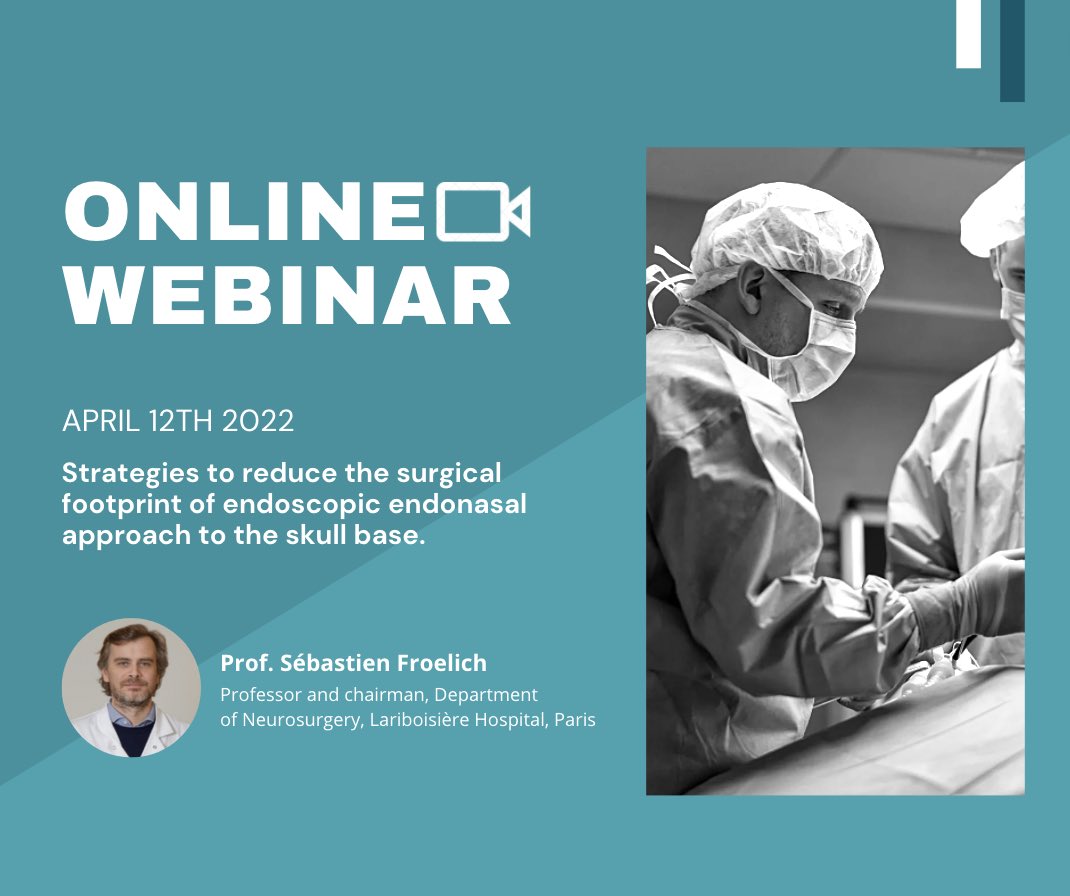 ONLINE
WEBINAR

APRIL 12TH 2022

Strategies to reduce the surgical footprint of endoscopic endonasal approach to the skull base.

Prof. Sébastien Froelich

Professor and chairman, Department of Neurosurgery, Lariboisière Hospital, Paris